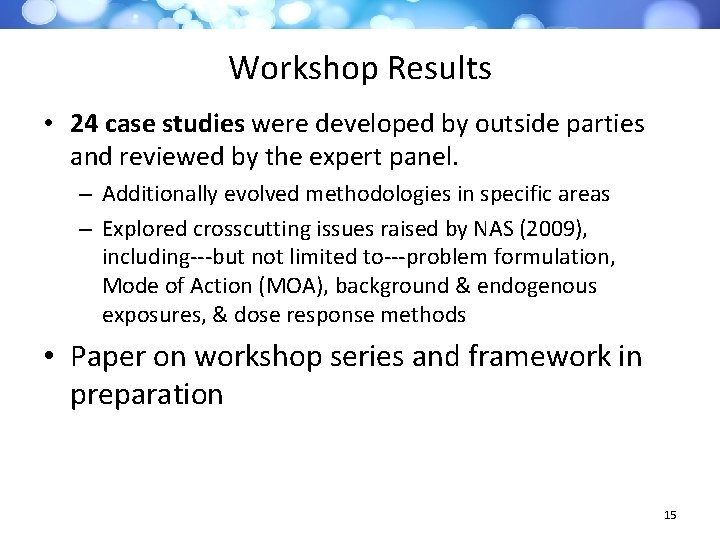 Workshop Results

• 24 case studies were developed by outside parties and reviewed by the expert panel.
– Additionally evolved methodologies in specific areas
– Explored crosscutting issues raised by NAS (2009), including---but not limited to---problem formulation, Mode of Action (MOA), background & endogenous exposures, & dose response methods

• Paper on workshop series and framework in preparation

15